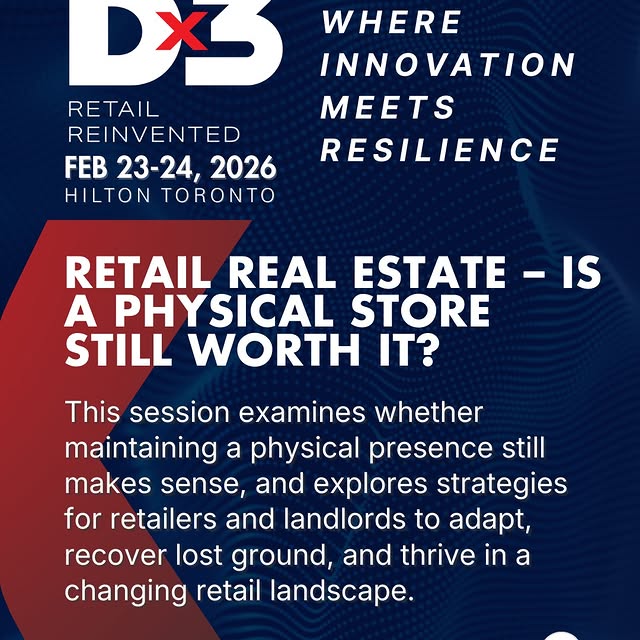 DX3

RETAIL REINVENTED
FEB 23-24, 2026
HILTON TORONTO

WHERE INNOVATION MEETS RESILIENCE

RETAIL REAL ESTATE – IS A PHYSICAL STORE STILL WORTH IT?

This session examines whether maintaining a physical presence still makes sense, and explores strategies for retailers and landlords to adapt, recover lost ground, and thrive in a changing retail landscape.